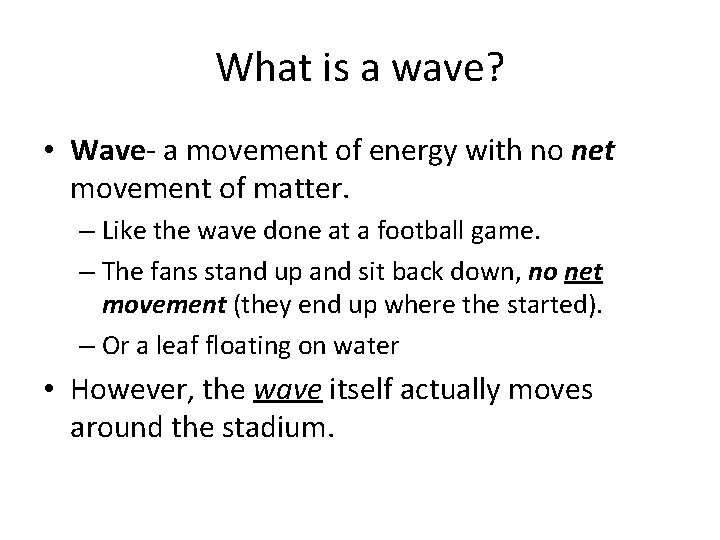 What is a wave?

• Wave- a movement of energy with no net movement of matter.

– Like the wave done at a football game.

– The fans stand up and sit back down, no net movement (they end up where the started).

– Or a leaf floating on water

• However, the wave itself actually moves around the stadium.